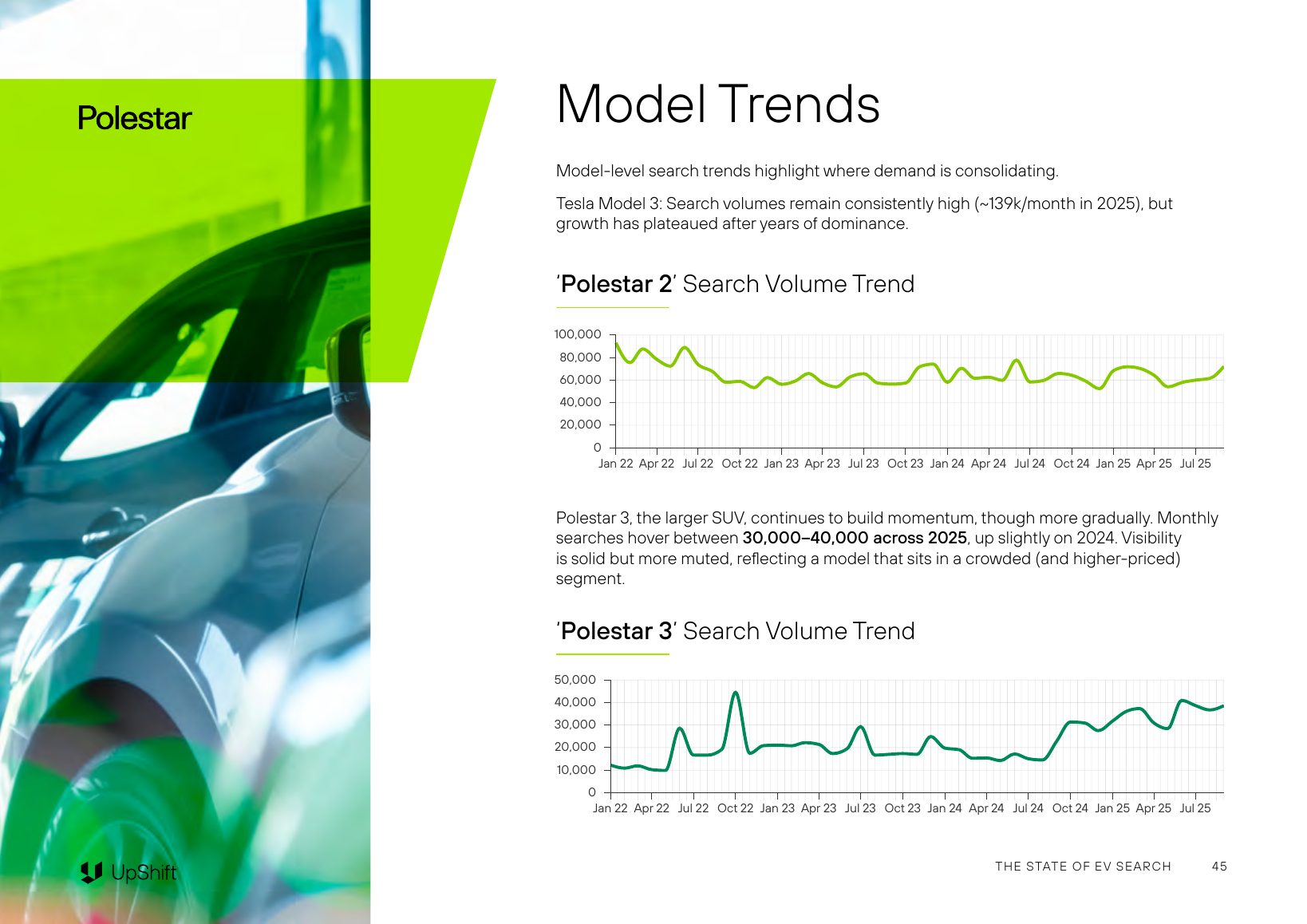 Polestar

Model Trends

Model-level search trends highlight where demand is consolidating.

Tesla Model 3: Search volumes remain consistently high (~139k/month in 2025), but growth has plateaued after years of dominance.

'Polestar 2' Search Volume Trend

100,000
80,000
60,000
40,000
20,000
0
Jan 22 Apr 22 Jul 22 Oct 22 Jan 23 Apr 23 Jul 23 Oct 23 Jan 24 Apr 24 Jul 24 Oct 24 Jan 25 Apr 25 Jul 25

Polestar 3, the larger SUV, continues to build momentum, though more gradually. Monthly searches hover between 30,000–40,000 across 2025, up slightly on 2024. Visibility is solid but more muted, reflecting a model that sits in a crowded (and higher-priced) segment.

'Polestar 3' Search Volume Trend

50,000
40,000
30,000
20,000
10,000
0
Jan 22 Apr 22 Jul 22 Oct 22 Jan 23 Apr 23 Jul 23 Oct 23 Jan 24 Apr 24 Jul 24 Oct 24 Jan 25 Apr 25 Jul 25

UpShift

THE STATE OF EV SEARCH 45